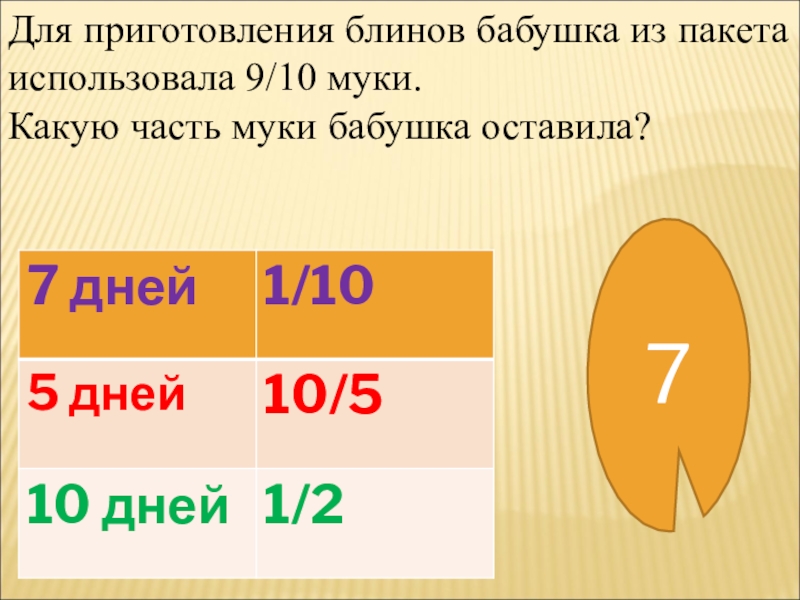 Для приготовления блинов бабушка из пакета использовала 9/10 муки.
Какую часть муки бабушка оставила?

| 7 дней | 1/10 |
|---|---|
| 5 дней | 10/5 |
| 10 дней | 1/2 |

7